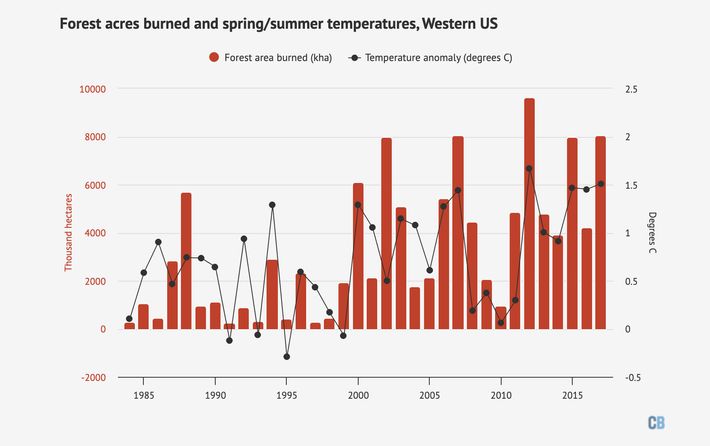 Forest acres burned and spring/summer temperatures, Western US

Forest area burned (kha)
Temperature anomaly (degrees C)

Thousand hectares
10000
8000
6000
4000
2000
0
-2000

Degrees C
2.5
2
1.5
1
0.5
0
-0.5

1985
1990
1995
2000
2005
2010
2015

CB